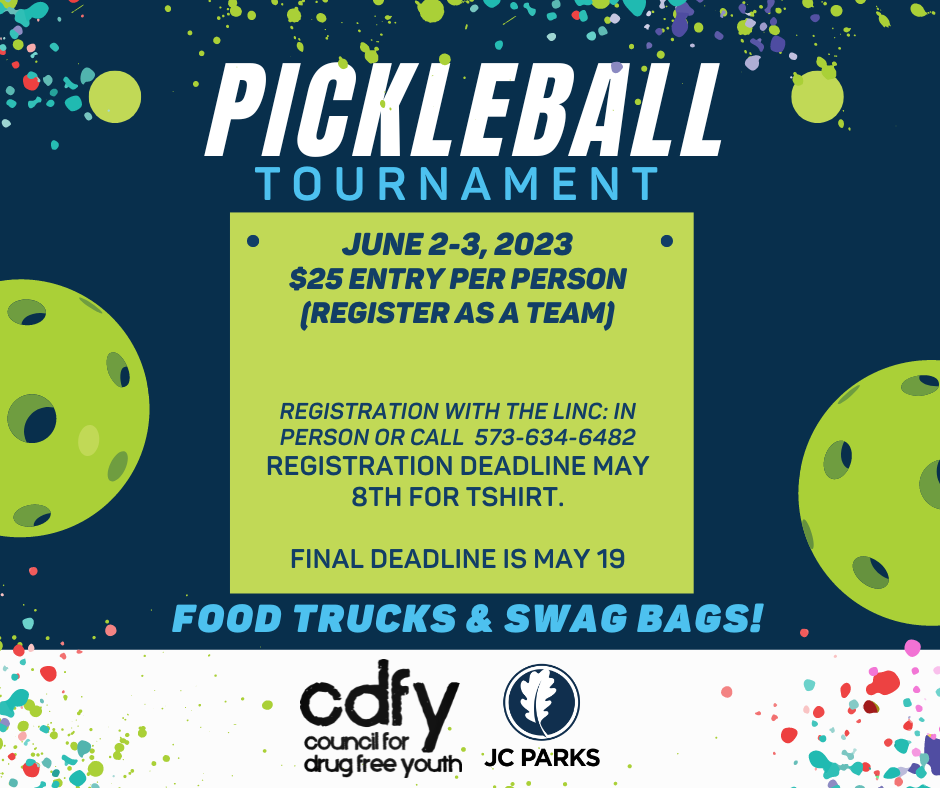 PICKLEBALL
TOURNAMENT

JUNE 2-3, 2023
$25 ENTRY PER PERSON
(REGISTER AS A TEAM)

REGISTRATION WITH THE LINC: IN PERSON OR CALL 573-634-6482
REGISTRATION DEADLINE MAY 8TH FOR TSHIRT.

FINAL DEADLINE IS MAY 19

FOOD TRUCKS & SWAG BAGS!

cdfy
council for drug free youth

JC PARKS